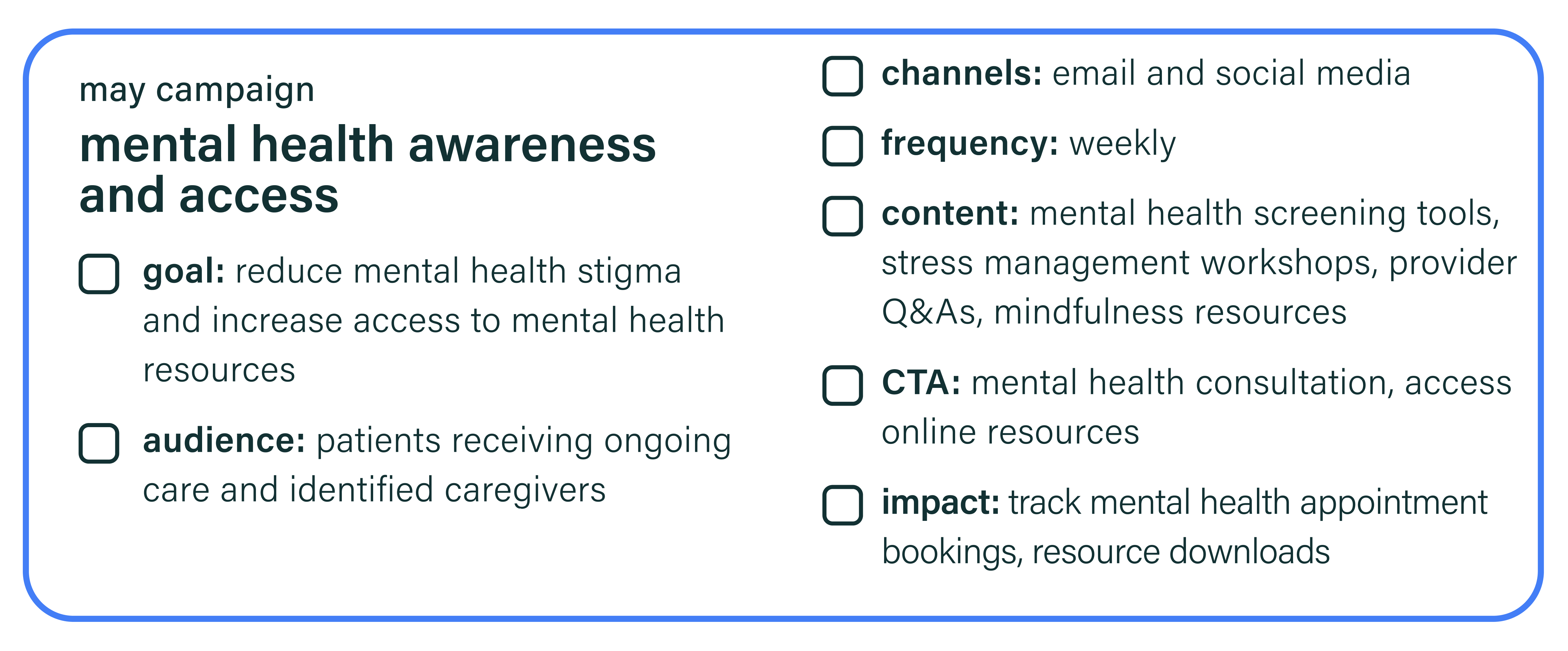 may campaign

mental health awareness and access

goal: reduce mental health stigma and increase access to mental health resources

audience: patients receiving ongoing care and identified caregivers

channels: email and social media

frequency: weekly

content: mental health screening tools, stress management workshops, provider Q&As, mindfulness resources

CTA: mental health consultation, access online resources

impact: track mental health appointment bookings, resource downloads